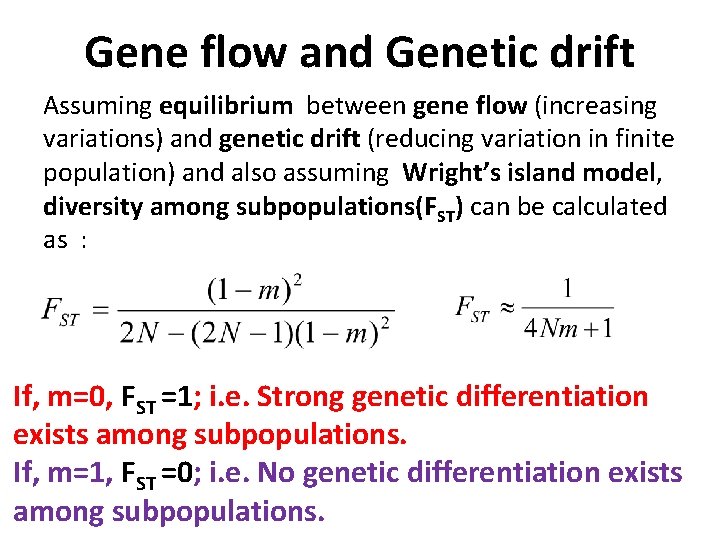 Gene flow and Genetic drift

Assuming equilibrium between gene flow (increasing variations) and genetic drift (reducing variation in finite population) and also assuming Wright's island model, diversity among subpopulations($F_{ST}$) can be calculated as :

$F_{ST} = \frac{(1-m)^2}{2N-(2N-1)(1-m)^2}$ $F_{ST} \approx \frac{1}{4Nm+1}$

If, m=0, $F_{ST}$ =1; i.e. Strong genetic differentiation exists among subpopulations.
If, m=1, $F_{ST}$ =0; i.e. No genetic differentiation exists among subpopulations.